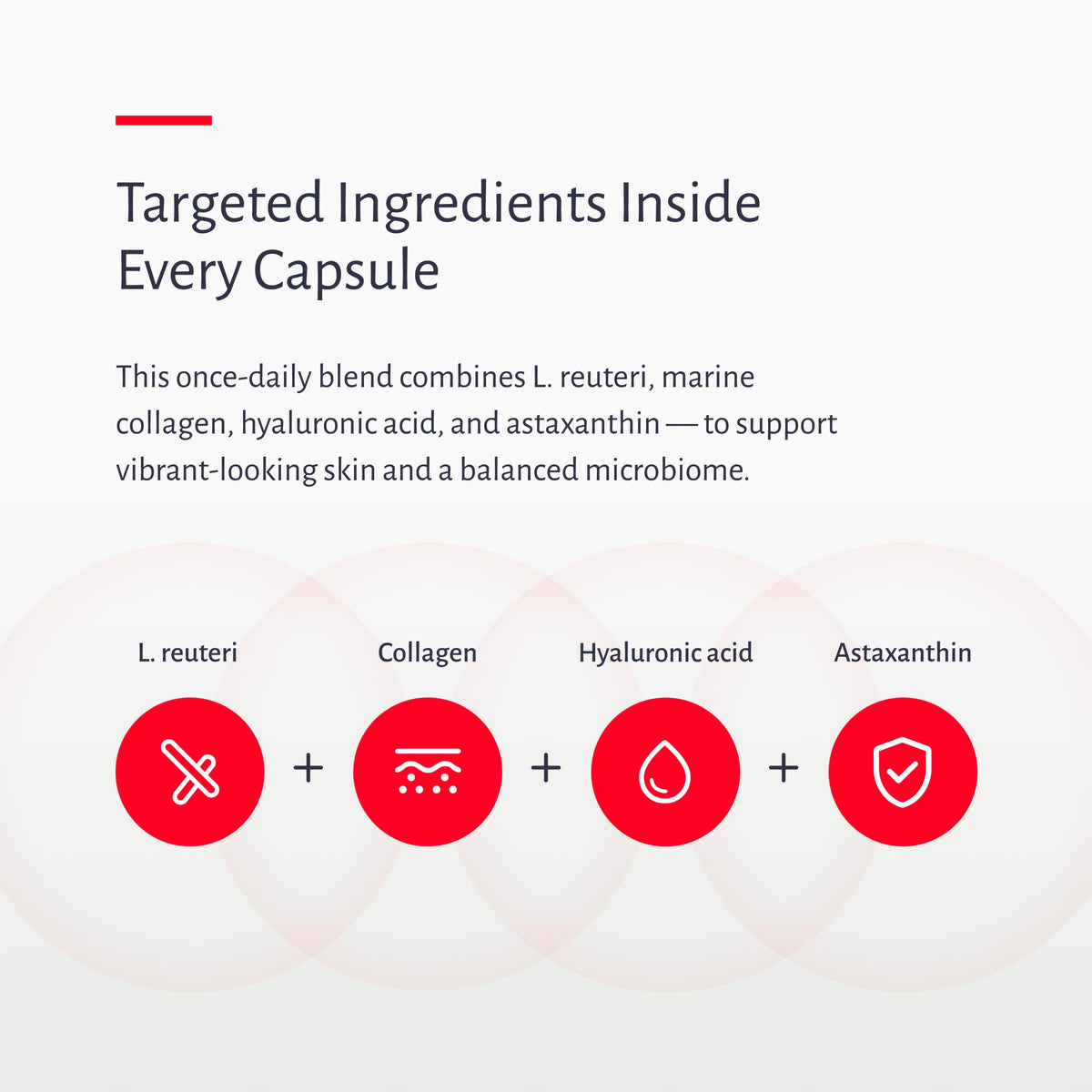 Targeted Ingredients Inside Every Capsule

This once-daily blend combines L. reuteri, marine collagen, hyaluronic acid, and astaxanthin — to support vibrant-looking skin and a balanced microbiome.

L. reuteri + Collagen + Hyaluronic acid + Astaxanthin